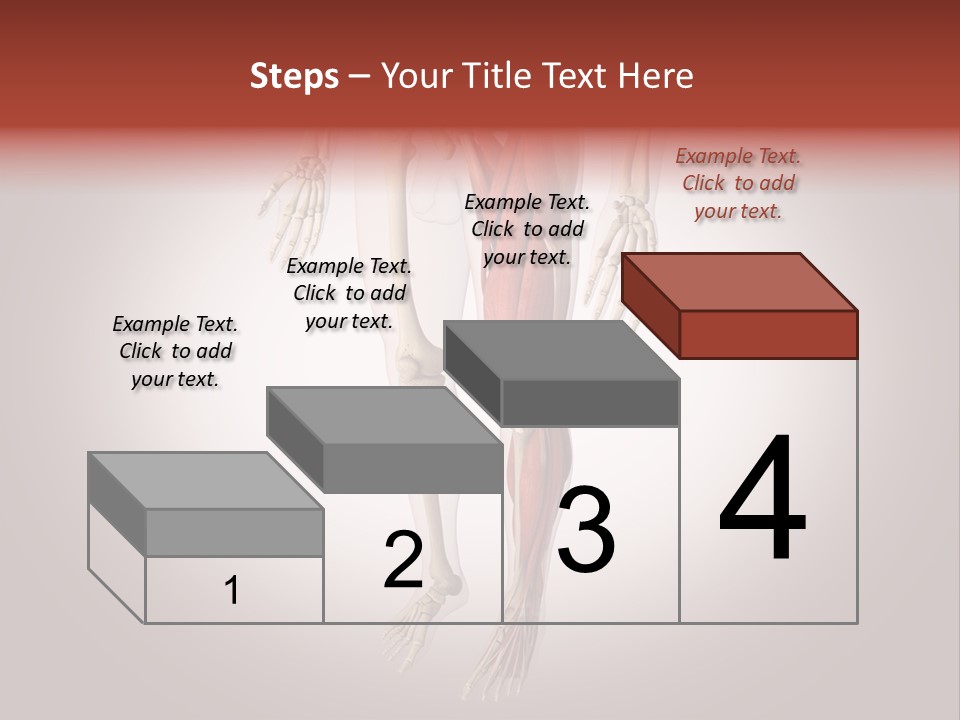 Steps – Your Title Text Here

Example Text. Click to add your text.

Example Text. Click to add your text.

Example Text. Click to add your text.

Example Text. Click to add your text.

1

2

3

4